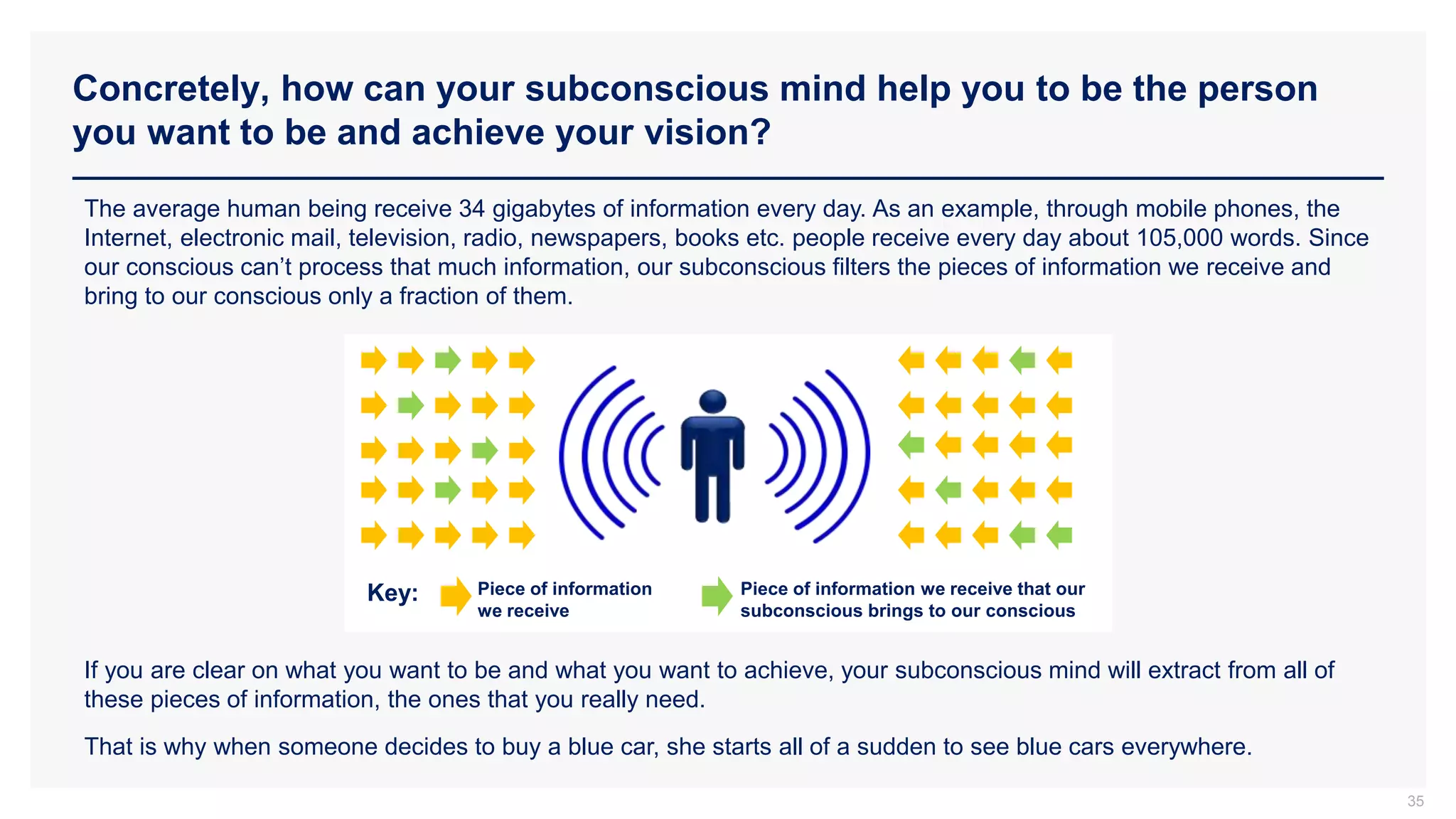 Concretely, how can your subconscious mind help you to be the person you want to be and achieve your vision?

The average human being receive 34 gigabytes of information every day. As an example, through mobile phones, the Internet, electronic mail, television, radio, newspapers, books etc. people receive every day about 105,000 words. Since our conscious can't process that much information, our subconscious filters the pieces of information we receive and bring to our conscious only a fraction of them.

Key: Piece of information we receive Piece of information we receive that our subconscious brings to our conscious

If you are clear on what you want to be and what you want to achieve, your subconscious mind will extract from all of these pieces of information, the ones that you really need.

That is why when someone decides to buy a blue car, she starts all of a sudden to see blue cars everywhere.

35